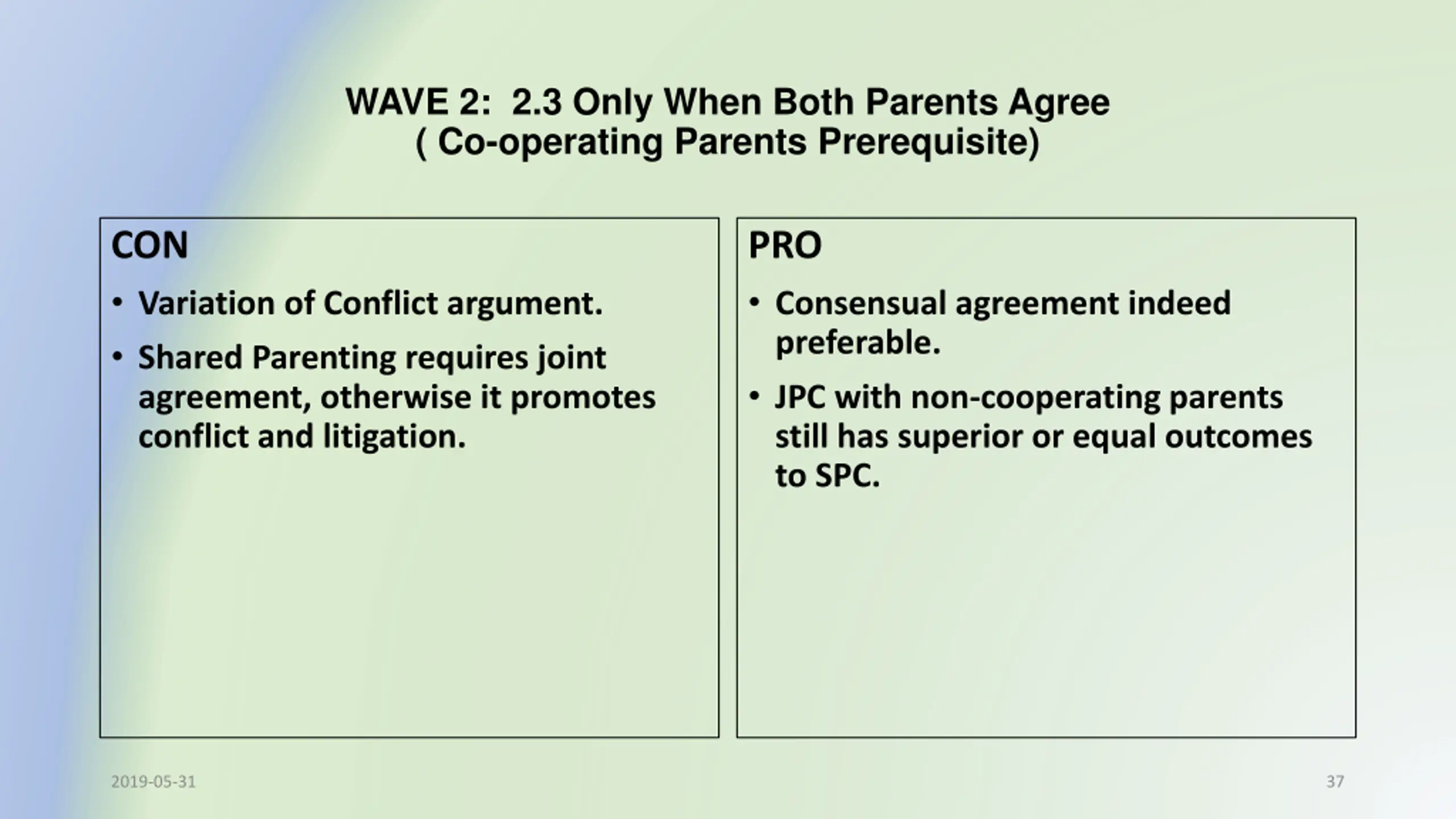 WAVE 2: 2.3 Only When Both Parents Agree
( Co-operating Parents Prerequisite)

CON

• Variation of Conflict argument.

• Shared Parenting requires joint agreement, otherwise it promotes conflict and litigation.

PRO

• Consensual agreement indeed preferable.

• JPC with non-cooperating parents still has superior or equal outcomes to SPC.

2019-05-31

37